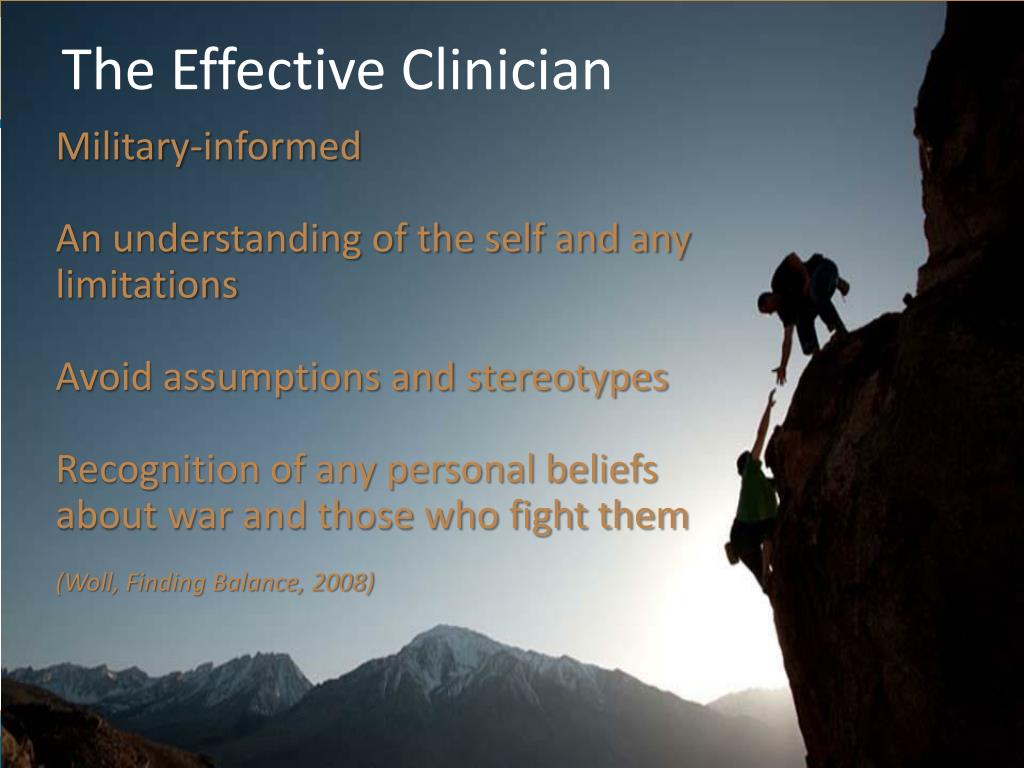 The Effective Clinician

Military-informed

An understanding of the self and any limitations

Avoid assumptions and stereotypes

Recognition of any personal beliefs about war and those who fight them

(Woll, Finding Balance, 2008)